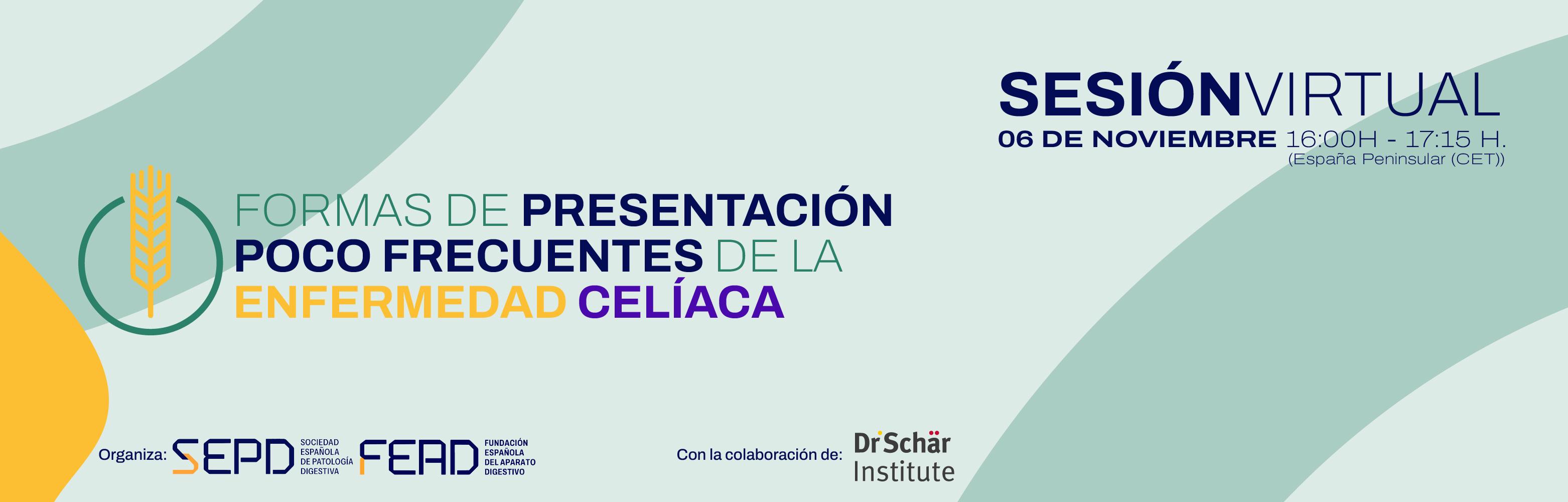 SESIÓNVIRTUAL
06 DE NOVIEMBRE 16:00H - 17:15 H.
(España Peninsular (CET))

FORMAS DE PRESENTACIÓN POCO FRECUENTES DE LA ENFERMEDAD CELÍACA

Organiza: SEPD SOCIEDAD ESPAÑOLA DE PATOLOGÍA DIGESTIVA FEAD FUNDACIÓN ESPAÑOLA DEL APARATO DIGESTIVO

Con la colaboración de: Dr Schär Institute